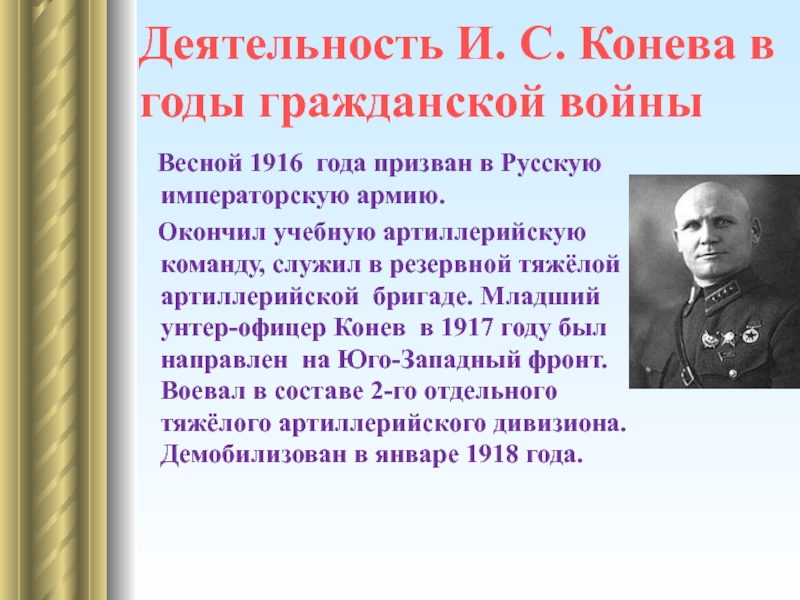 Деятельность И. С. Конева в годы гражданской войны

Весной 1916 года призван в Русскую императорскую армию.

Окончил учебную артиллерийскую команду, служил в резервной тяжёлой артиллерийской бригаде. Младший унтер-офицер Конев в 1917 году был направлен на Юго-Западный фронт. Воевал в составе 2-го отдельного тяжёлого артиллерийского дивизиона. Демобилизован в январе 1918 года.